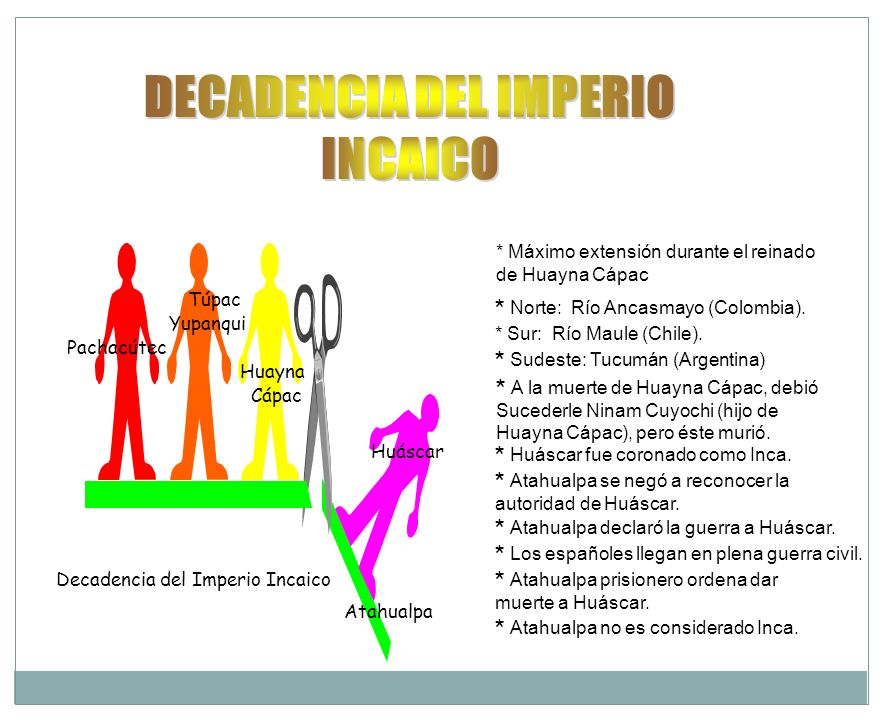 DECADENCIA DEL IMPERIO INCAICO

Pachacutec

Túpac Yupanqui

Huayna Cápac

Huáscar

Atahualpa

Decadencia del Imperio Incaico

* Máximo extensión durante el reinado de Huayna Cápac

* Norte: Río Ancasmayo (Colombia).

* Sur: Río Maule (Chile).

* Sudeste: Tucumán (Argentina)

* A la muerte de Huayna Cápac, debió Sucederle Ninam Cuyochi (hijo de Huayna Cápac), pero éste murió.

* Huáscar fue coronado como Inca.

* Atahualpa se negó a reconocer la autoridad de Huáscar.

* Atahualpa declaró la guerra a Huáscar.

* Los españoles llegan en plena guerra civil.

* Atahualpa prisionero ordena dar muerte a Huáscar.

* Atahualpa no es considerado Inca.